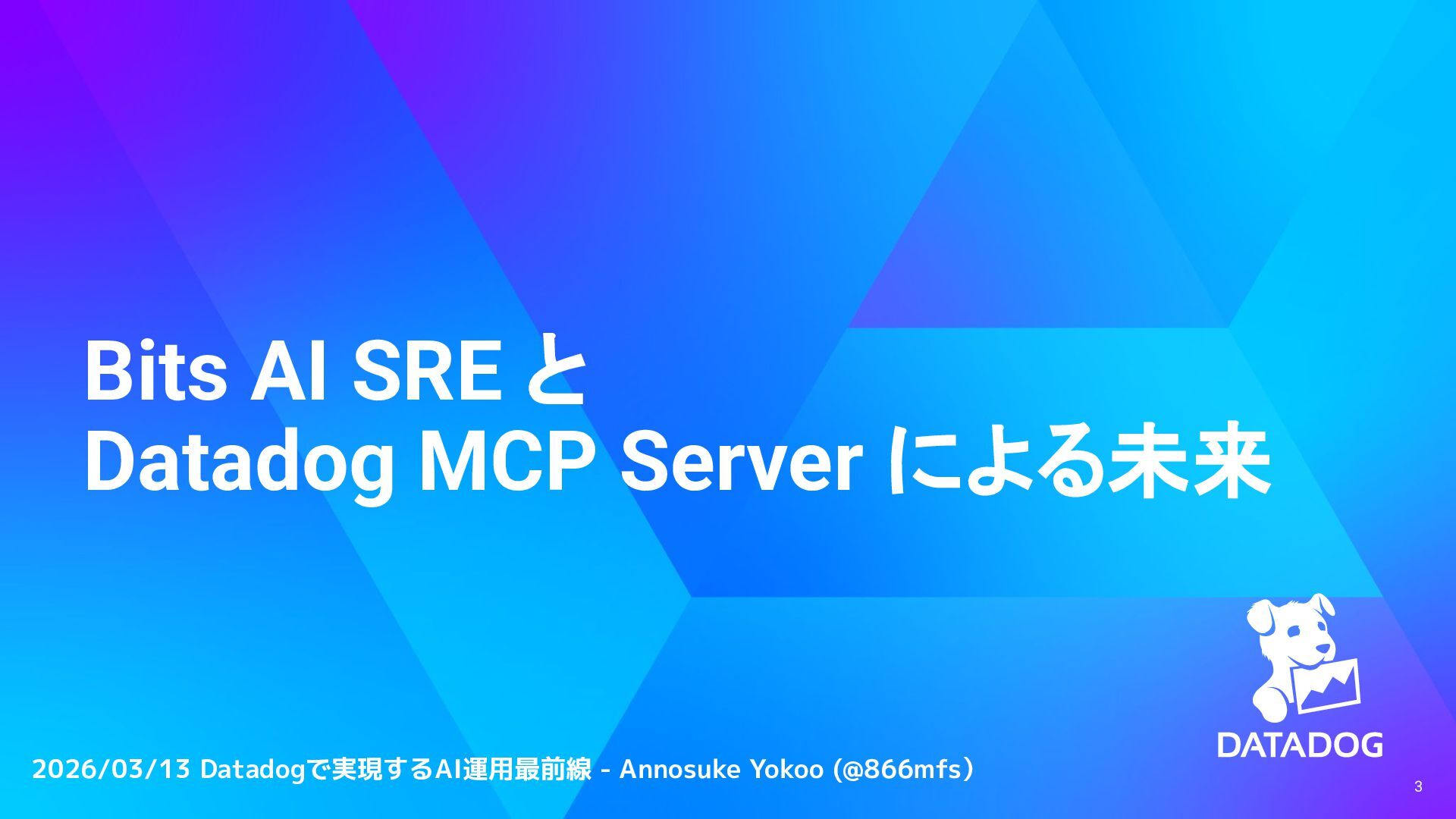 Bits AI SRE と
Datadog MCP Server による未来

2026/03/13 Datadogで実現するAI運用最前線 - Annosuke Yokoo (@866mfs)

DATADOG

3